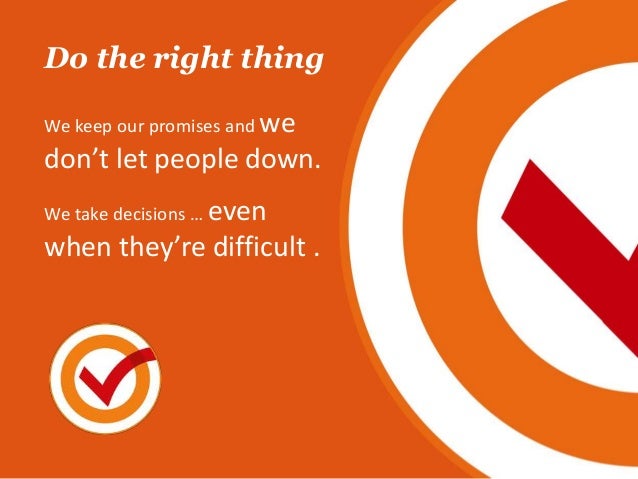 Do the right thing

We keep our promises and we don’t let people down.

We take decisions … even when they’re difficult .